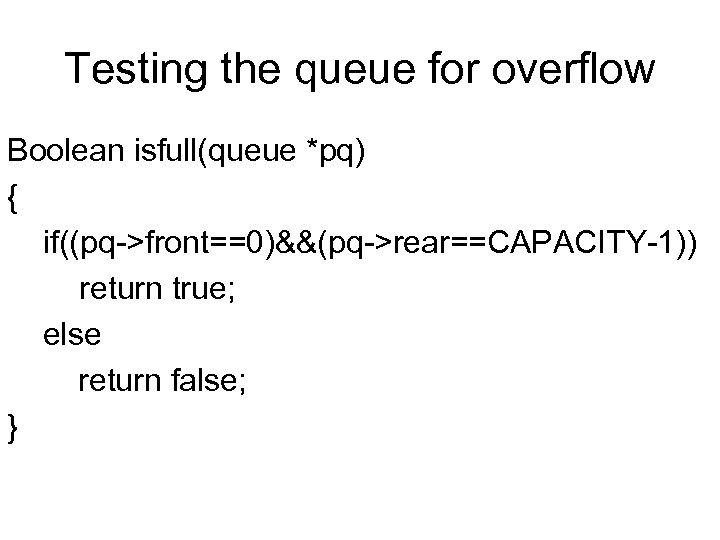 Testing the queue for overflow

Boolean isfull(queue *pq)
{
if((pq->front==0)&&(pq->rear==CAPACITY-1))
return true;
else
return false;
}